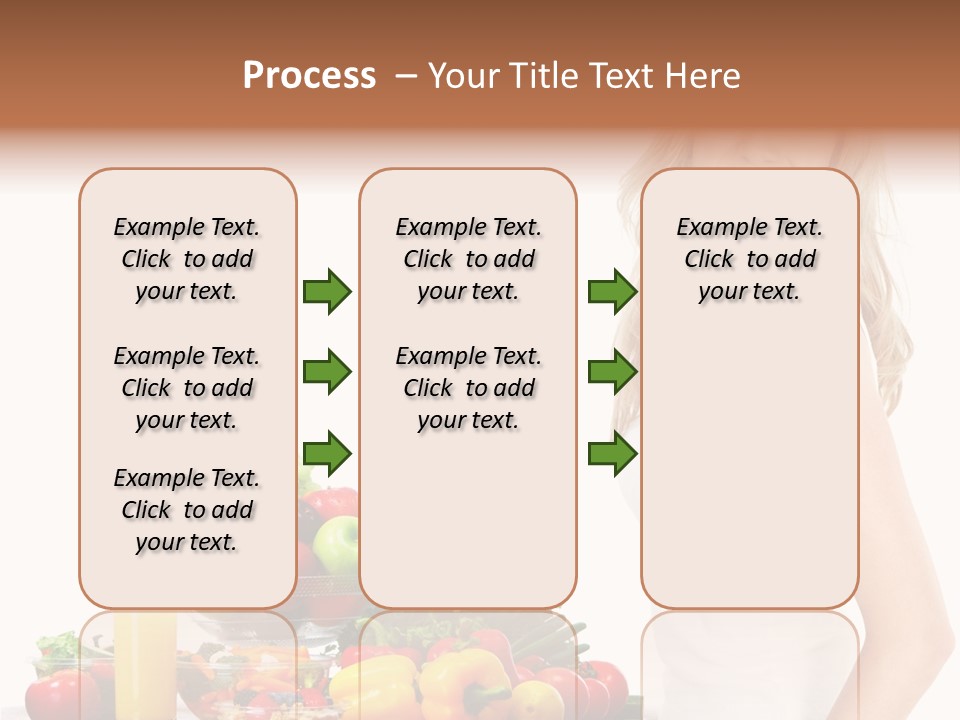 Process – Your Title Text Here

Example Text. Click to add your text.

Example Text. Click to add your text.

Example Text. Click to add your text.

Example Text. Click to add your text.

Example Text. Click to add your text.

Example Text. Click to add your text.